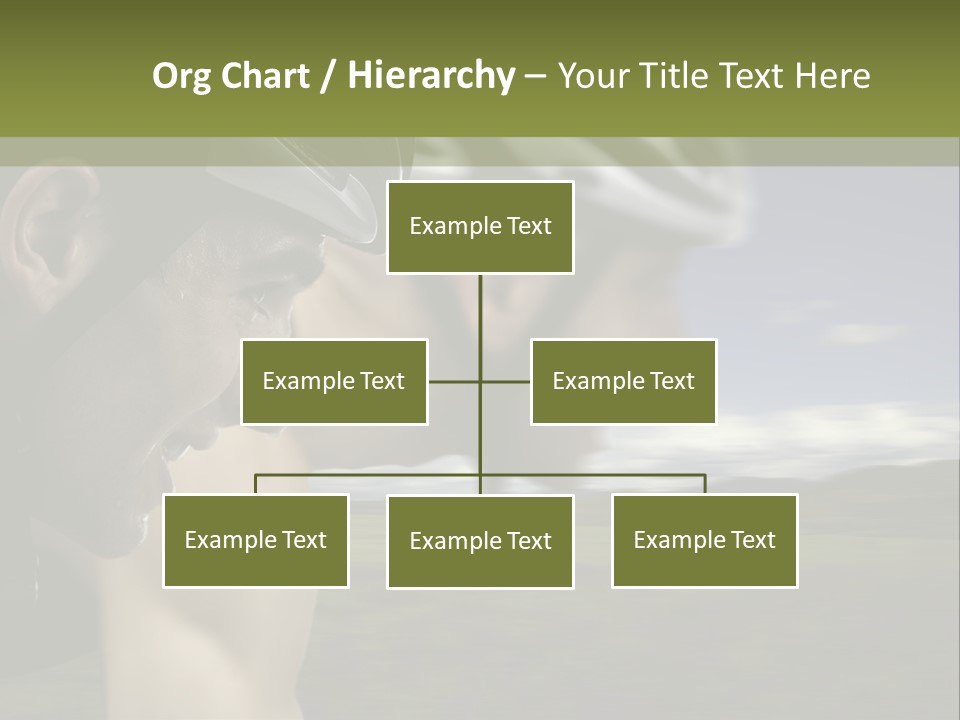 Org Chart / Hierarchy – Your Title Text Here

Example Text

Example Text

Example Text

Example Text

Example Text

Example Text